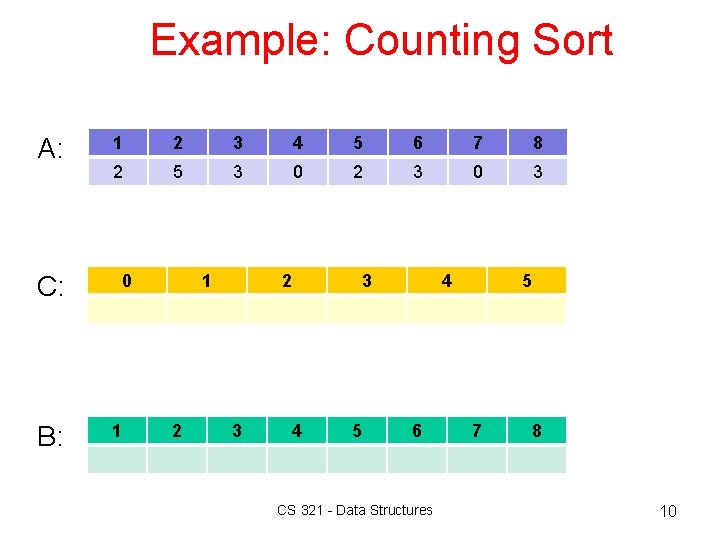 Example: Counting Sort

A:

| 1 | 2 | 3 | 4 | 5 | 6 | 7 | 8 |
|---|---|---|---|---|---|---|---|
| 2 | 5 | 3 | 0 | 2 | 3 | 0 | 3 |

C:

| 0 | 1 | 2 | 3 | 4 | 5 |
|---|---|---|---|---|---|
| | | | | | |

B:

| 1 | 2 | 3 | 4 | 5 | 6 | 7 | 8 |
|---|---|---|---|---|---|---|---|
| | | | | | | | |

CS 321 - Data Structures

10